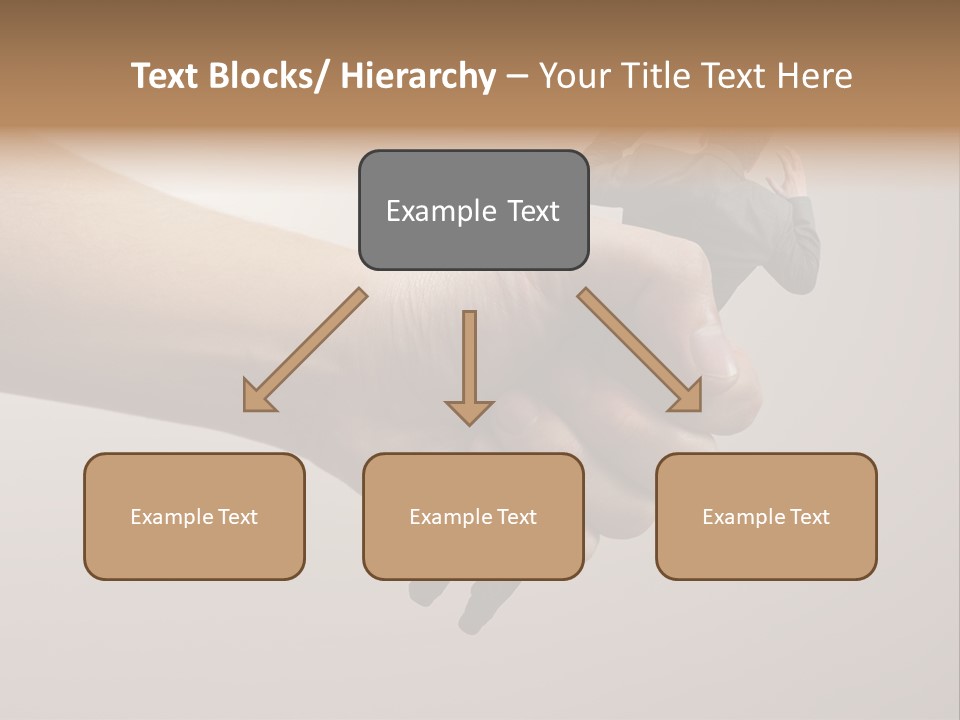 Text Blocks/ Hierarchy – Your Title Text Here

Example Text

Example Text

Example Text

Example Text